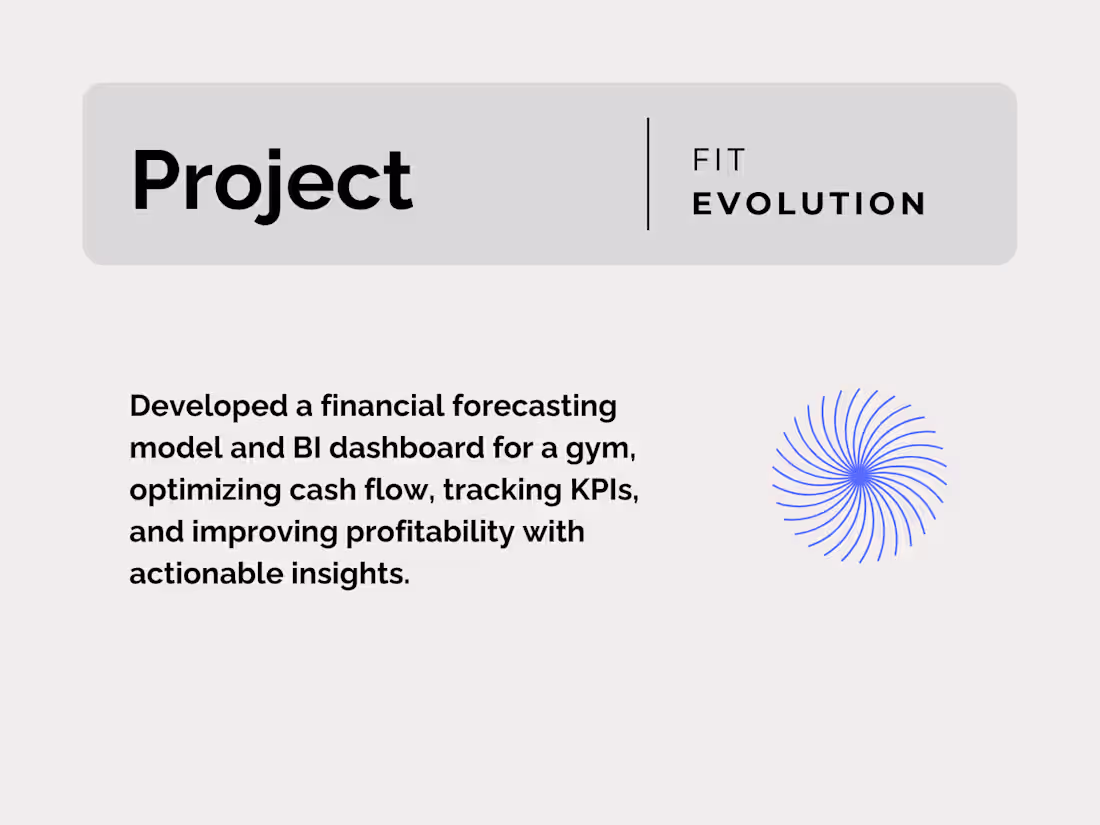 Project

FIT
EVOLUTION

Developed a financial forecasting model and BI dashboard for a gym, optimizing cash flow, tracking KPIs, and improving profitability with actionable insights.